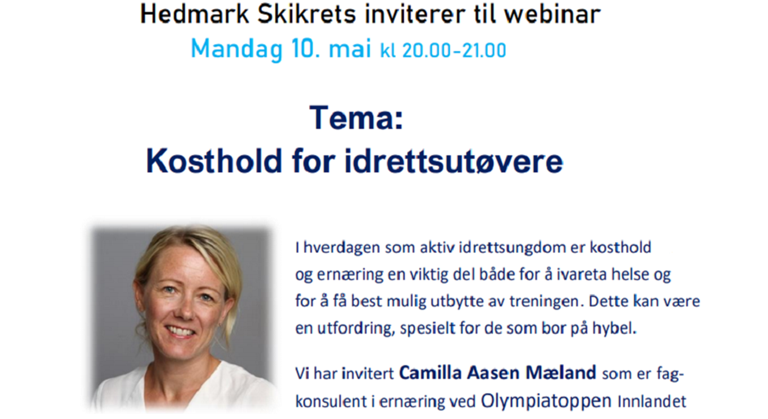 Hedmark Skikrets inviterer til webinar
Mandag 10. mai kl 20.00-21.00

Tema:
Kosthold for idrettsutøvere

I hverdagen som aktiv idrettsungdom er kosthold og ernæring en viktig del både for å ivareta helse og for å få best mulig utbytte av treningen. Dette kan være en utfordring, spesielt for de som bor på hybel.

Vi har invitert Camilla Aasen Mæland som er fagkonsulent i ernæring ved Olympiatoppen Innlandet